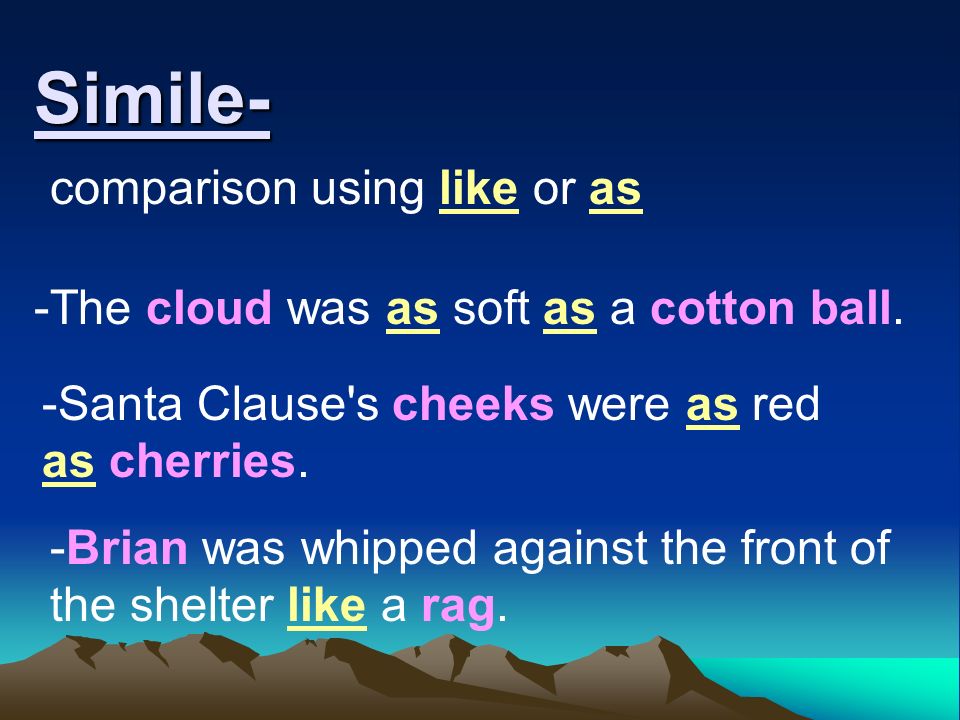 Simile-

comparison using like or as

-The cloud was as soft as a cotton ball.

-Santa Clause's cheeks were as red as cherries.

-Brian was whipped against the front of the shelter like a rag.